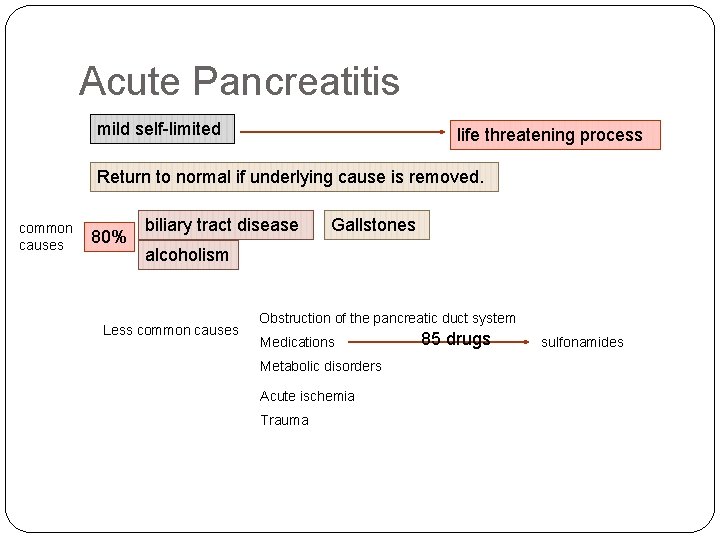 Acute Pancreatitis

mild self-limited

life threatening process

Return to normal if underlying cause is removed.

common causes

80%

biliary tract disease

Gallstones

alcoholism

Less common causes

Obstruction of the pancreatic duct system

Medications

85 drugs

sulfonamides

Metabolic disorders

Acute ischemia

Trauma